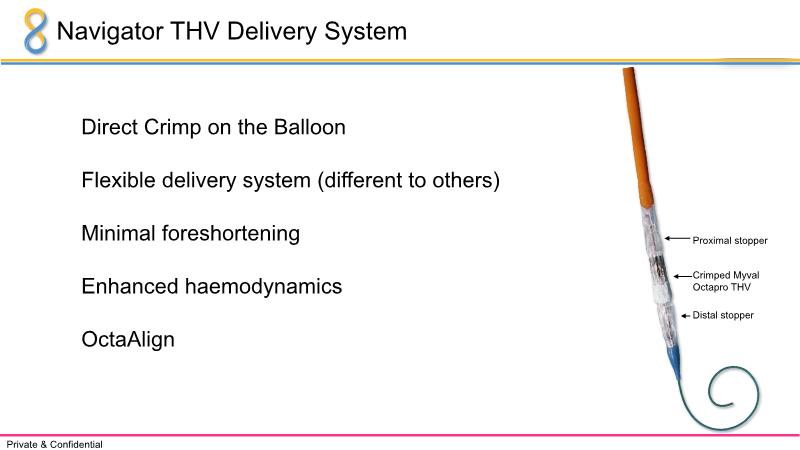 Navigator THV Delivery System

Direct Crimp on the Balloon

Flexible delivery system (different to others)

Minimal foreshortening

Enhanced haemodynamics

OctaAlign

Proximal stopper

Crimped Myval Octapro THV

Distal stopper

Private & Confidential